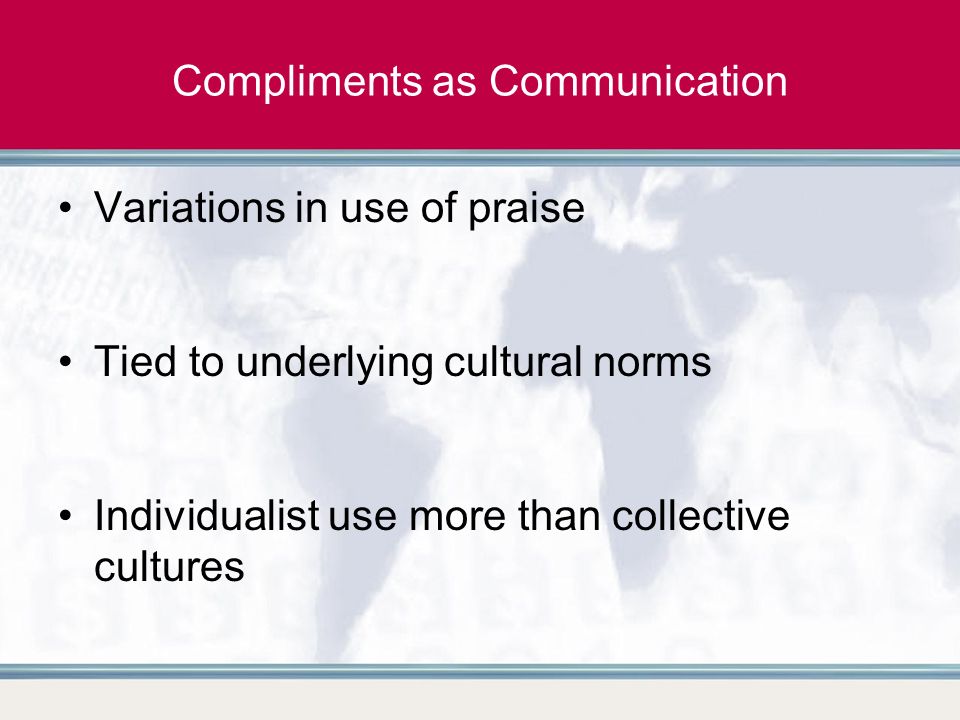 Compliments as Communication

• Variations in use of praise

• Tied to underlying cultural norms

• Individualist use more than collective cultures